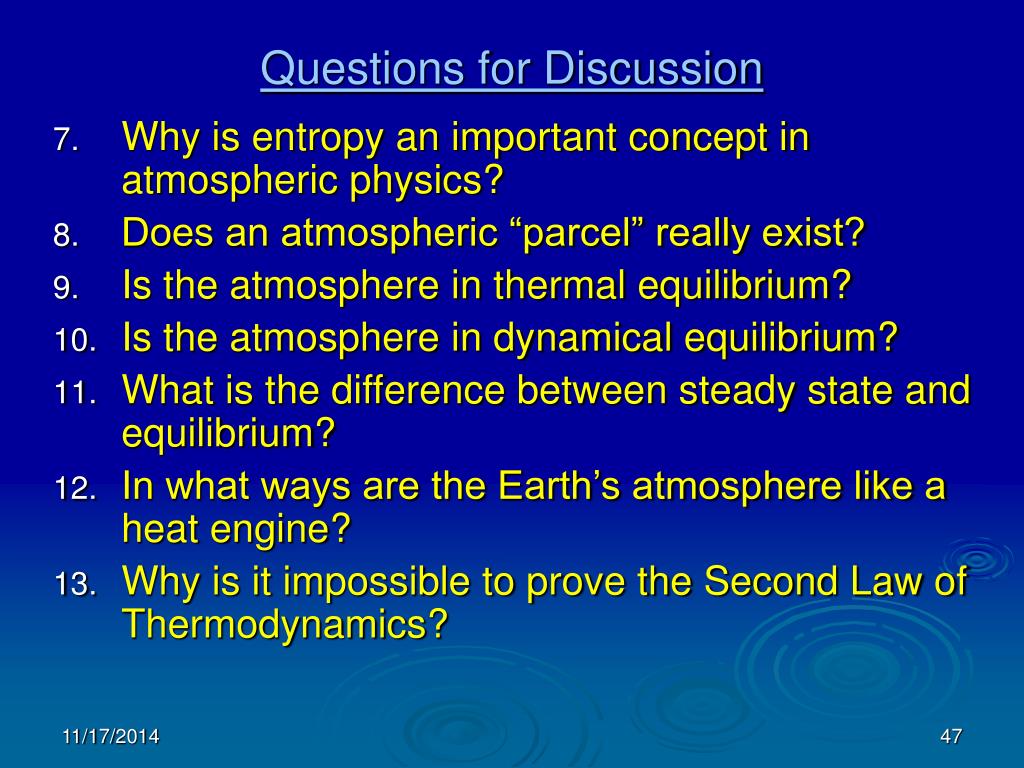 Questions for Discussion

7. Why is entropy an important concept in atmospheric physics?
8. Does an atmospheric “parcel” really exist?
9. Is the atmosphere in thermal equilibrium?
10. Is the atmosphere in dynamical equilibrium?
11. What is the difference between steady state and equilibrium?
12. In what ways are the Earth’s atmosphere like a heat engine?
13. Why is it impossible to prove the Second Law of Thermodynamics?

11/17/2014

47